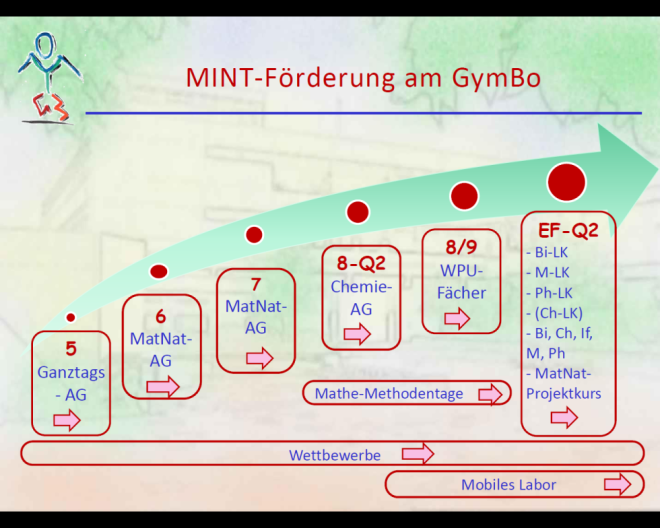 MINT-Förderung am GymBo

5
Ganztags - AG

6
MatNat-AG

7
MatNat-AG

8-Q2
Chemie-AG

8/9
WPU-Fächer

EF-Q2
- Bi-LK
- M-LK
- Ph-LK
- (Ch-LK)
- Bi, Ch, If, M, Ph
- MatNat-Projektkurs

Mathe-Methodentage

Wettbewerbe

Mobiles Labor